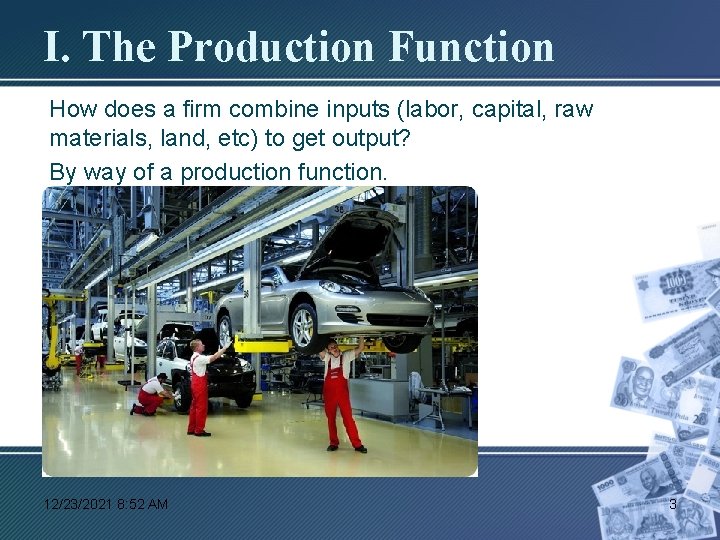 I. The Production Function

How does a firm combine inputs (labor, capital, raw materials, land, etc) to get output?

By way of a production function.

12/23/2021 8:52 AM

3